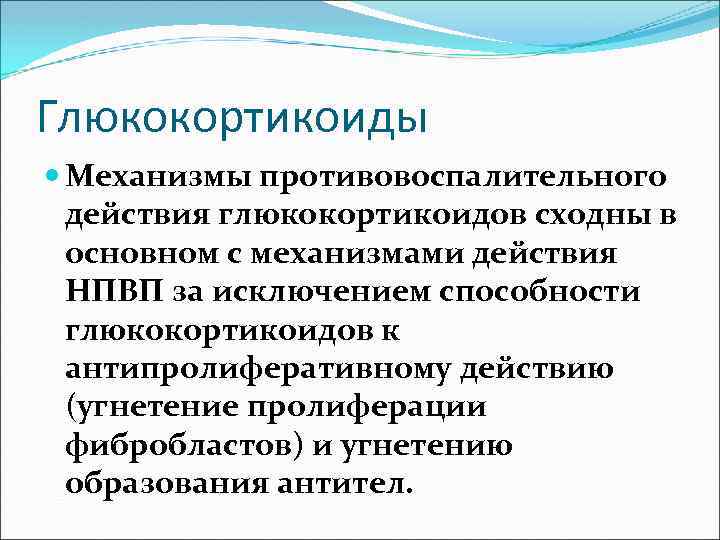 Глюкокортикоиды

Механизмы противовоспалительного действия глюкокортикоидов сходны в основном с механизмами действия НПВП за исключением способности глюкокортикоидов к антипролиферативному действию (угнетение пролиферации фибробластов) и угнетению образования антител.